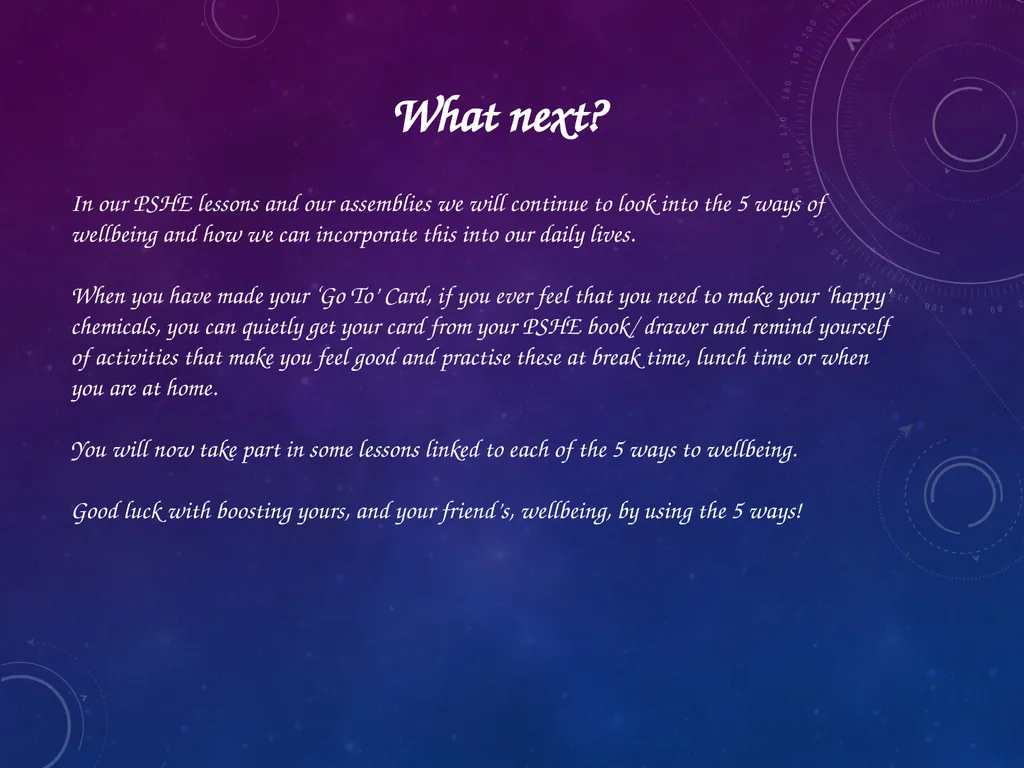 What next?

In our PSHE lessons and our assemblies we will continue to look into the 5 ways of wellbeing and how we can incorporate this into our daily lives.

When you have made your 'Go To' Card, if you ever feel that you need to make your 'happy' chemicals, you can quietly get your card from your PSHE book/ drawer and remind yourself of activities that make you feel good and practise these at break time, lunch time or when you are at home.

You will now take part in some lessons linked to each of the 5 ways to wellbeing.

Good luck with boosting yours, and your friend's, wellbeing, by using the 5 ways!